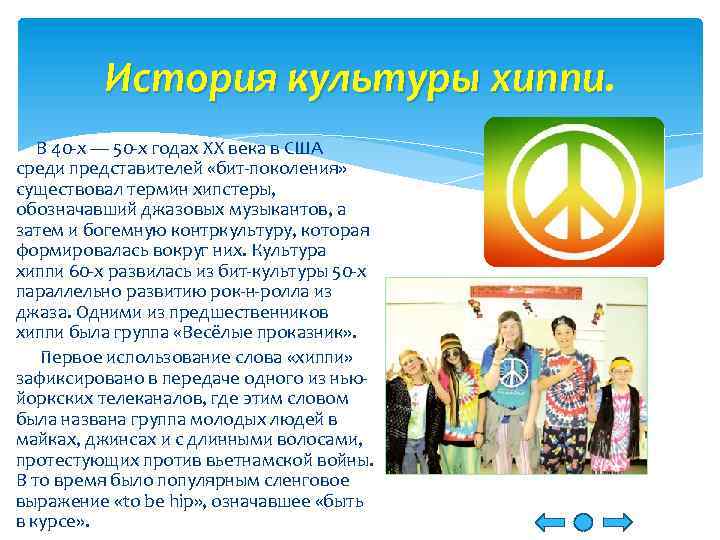 История культуры хиппи.

В 40-х — 50-х годах XX века в США среди представителей «бит-поколения» существовал термин хипстеры, обозначавший джазовых музыкантов, а затем и богемную контркультуру, которая формировалась вокруг них. Культура хиппи 60-х развилась из бит-культуры 50-х параллельно развитию рок-н-ролла из джаза. Одними из предшественников хиппи была группа «Весёлые проказник».

Первое использование слова «хиппи» зафиксировано в передаче одного из нью-йоркских телеканалов, где этим словом была названа группа молодых людей в майках, джинсах и с длинными волосами, протестующих против вьетнамской войны. В то время было популярным сленговое выражение «to be hip», означавшее «быть в курсе».